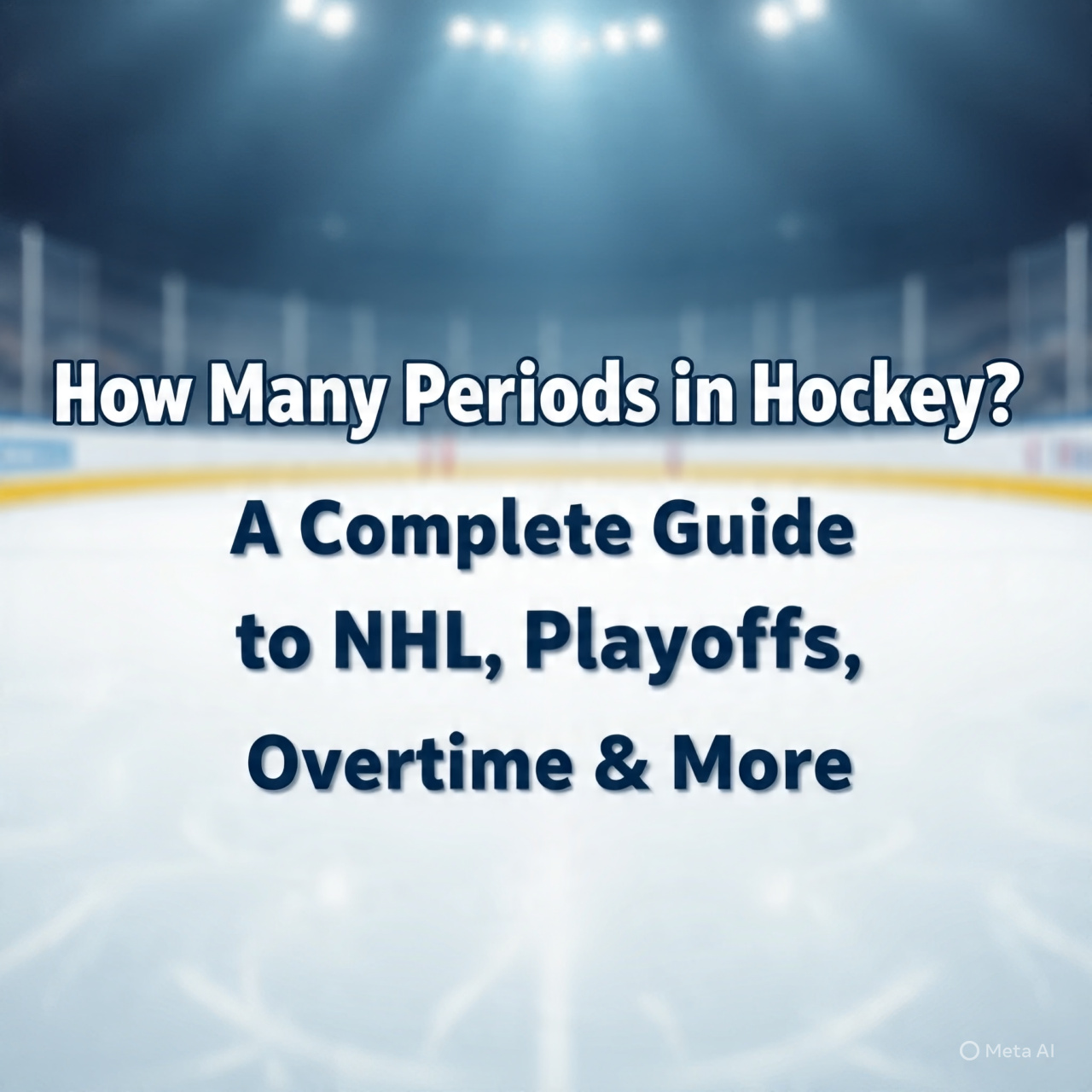 How Many Periods in Hockey?

A Complete Guide to NHL, Playoffs, Overtime & More

Meta AI